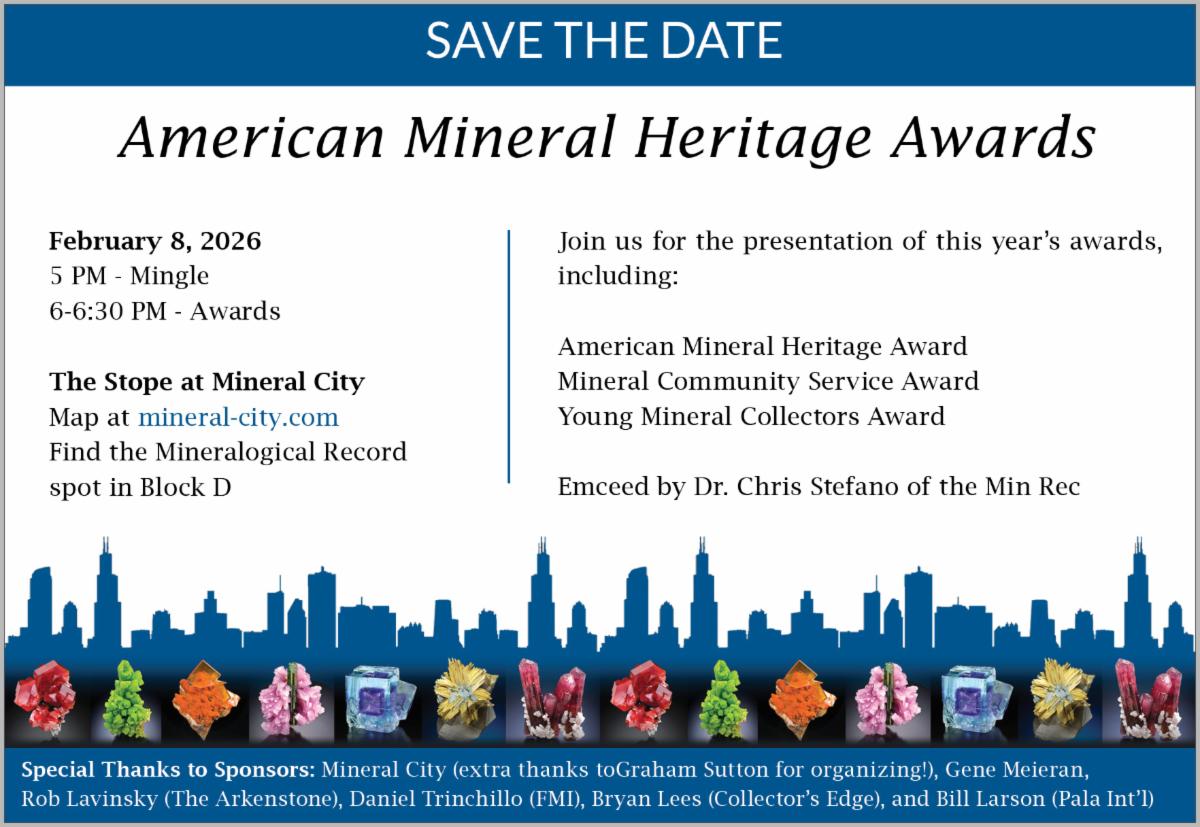 SAVE THE DATE

American Mineral Heritage Awards

February 8, 2026
5 PM - Mingle
6-6:30 PM - Awards

The Stope at Mineral City
Map at mineral-city.com
Find the Mineralogical Record spot in Block D

Join us for the presentation of this year's awards, including:

American Mineral Heritage Award
Mineral Community Service Award
Young Mineral Collectors Award

Emceed by Dr. Chris Stefano of the Min Rec

Special Thanks to Sponsors: Mineral City (extra thanks toGraham Sutton for organizing!), Gene Meieran, Rob Lavinsky (The Arkenstone), Daniel Trinchillo (FMI), Bryan Lees (Collector's Edge), and Bill Larson (Pala Int'l)